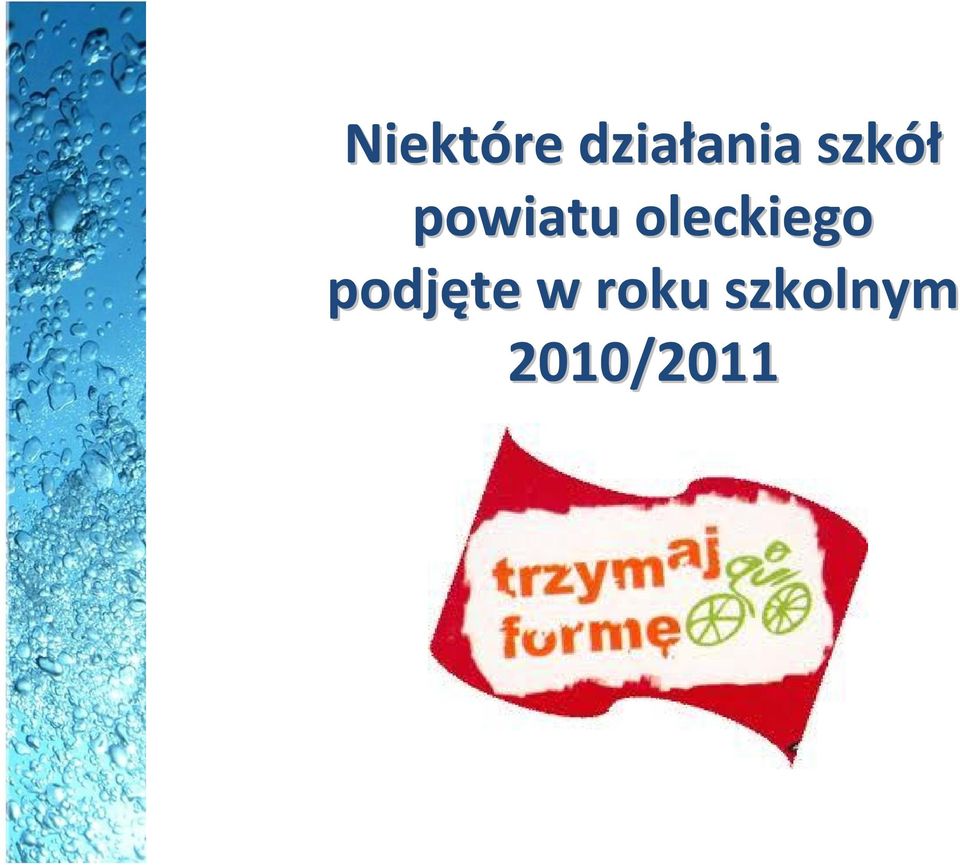 Niektóre działania szkół powiatu oleckiego podjęte w roku szkolnym 2010/2011

trzymaj formę